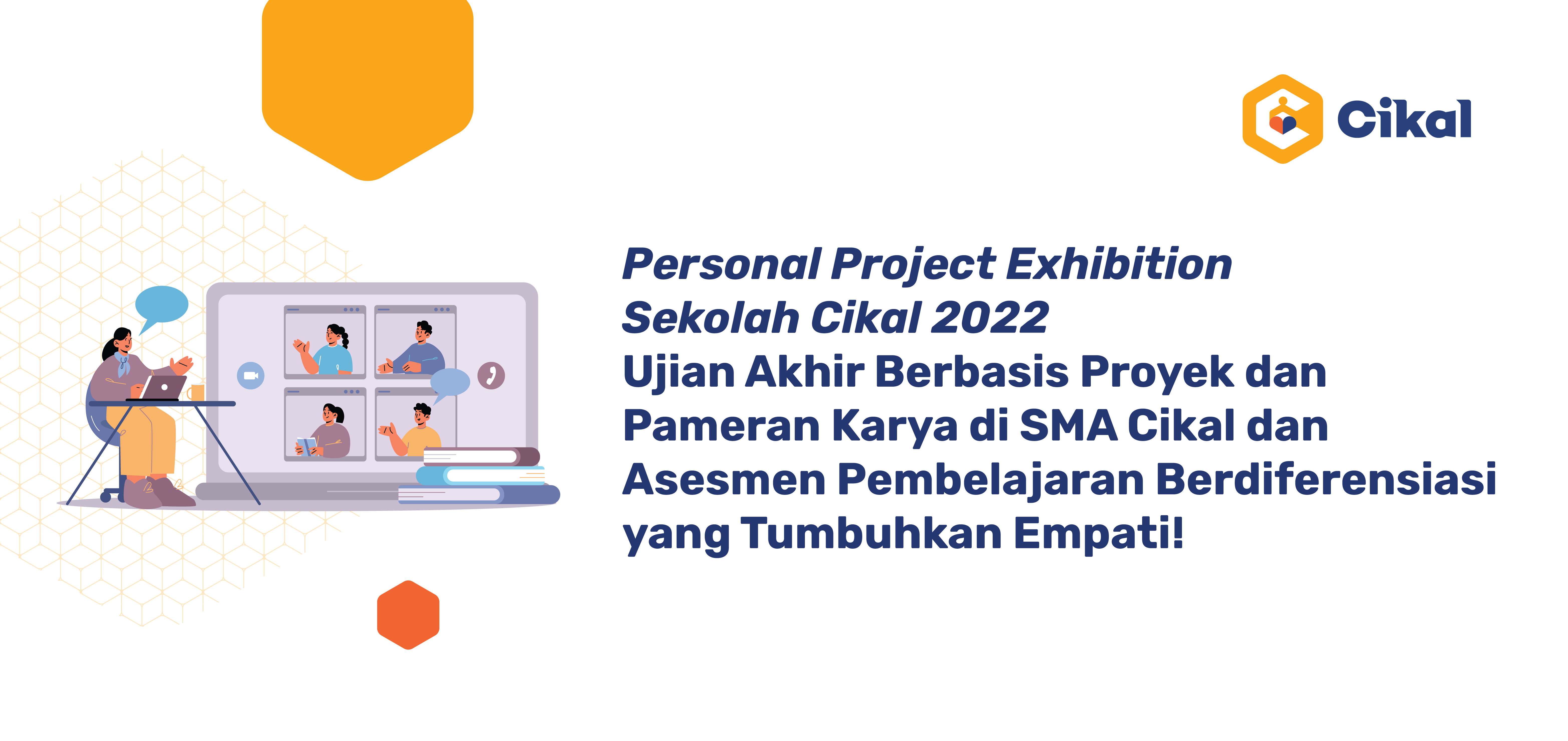 Cikal

Personal Project Exhibition Sekolah Cikal 2022
Ujian Akhir Berbasis Proyek dan Pameran Karya di SMA Cikal dan Asesmen Pembelajaran Berdiferensiasi yang Tumbuhkan Empati!